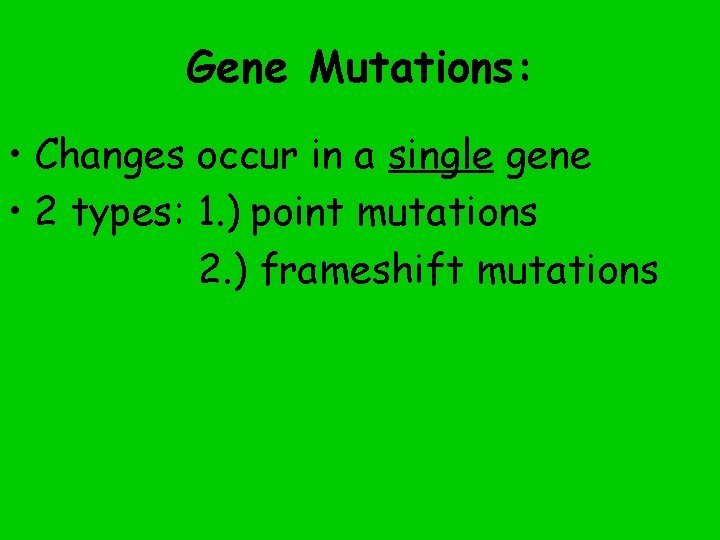 Gene Mutations:

• Changes occur in a single gene
• 2 types: 1.) point mutations
2.) frameshift mutations